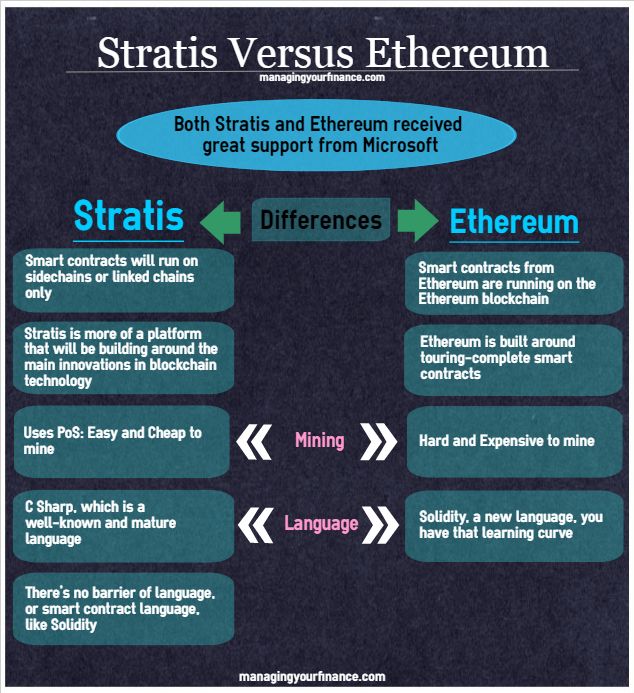 Stratis Versus Ethereum
managingyourfinance.com

Both Stratis and Ethereum received great support from Microsoft

Stratis

Differences

Ethereum

Smart contracts will run on sidechains or linked chains only

Smart contracts from Ethereum are running on the Ethereum blockchain

Stratis is more of a platform that will be building around the main innovations in blockchain technology

Ethereum is built around touring-complete smart contracts

Uses PoS: Easy and Cheap to mine

Mining

Hard and Expensive to mine

C Sharp, which is a well-known and mature language

Language

Solidity, a new language, you have that learning curve

There's no barrier of language, or smart contract language, like Solidity

managingyourfinance.com